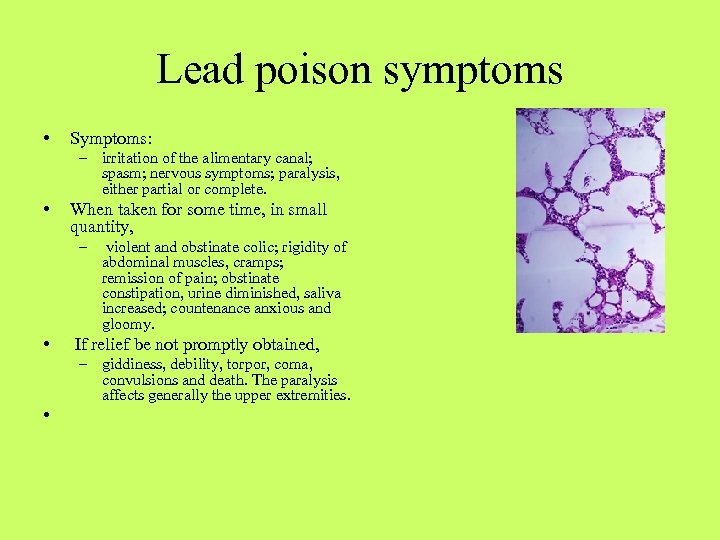 Lead poison symptoms

• Symptoms:
  – irritation of the alimentary canal; spasm; nervous symptoms; paralysis, either partial or complete.
• When taken for some time, in small quantity,
  – violent and obstinate colic; rigidity of abdominal muscles, cramps; remission of pain; obstinate constipation, urine diminished, saliva increased; countenance anxious and gloomy.
• If relief be not promptly obtained,
  – giddiness, debility, torpor, coma, convulsions and death. The paralysis affects generally the upper extremities.
•